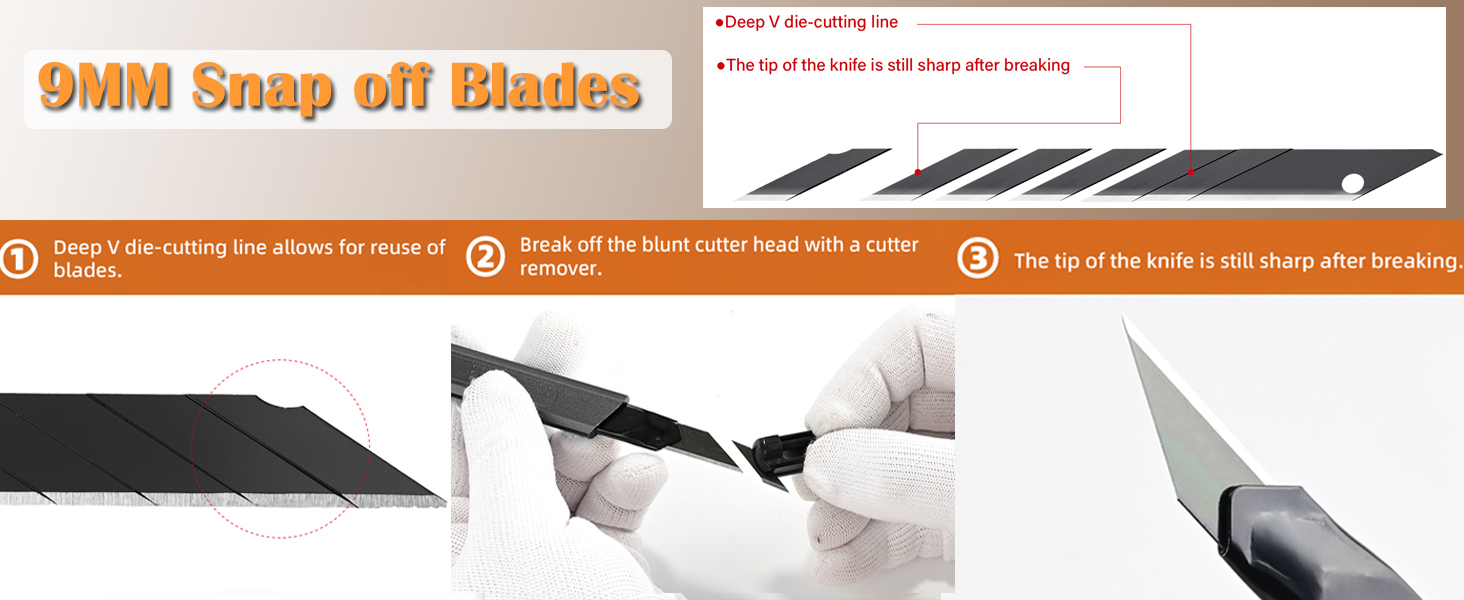 9MM Snap off Blades

●Deep V die-cutting line

●The tip of the knife is still sharp after breaking

① Deep V die-cutting line allows for reuse of blades.

② Break off the blunt cutter head with a cutter remover.

③ The tip of the knife is still sharp after breaking.